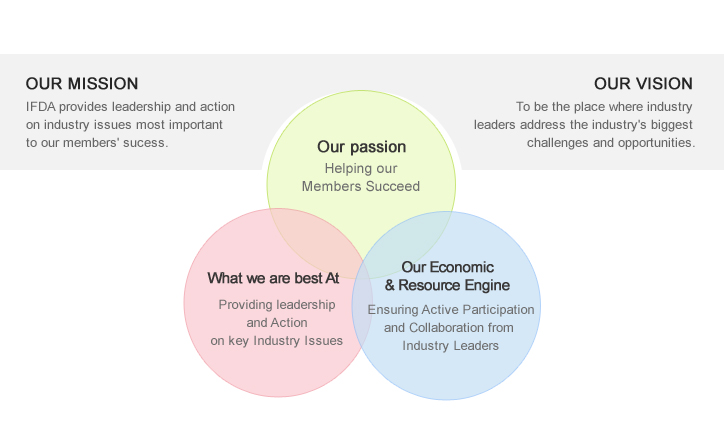 OUR MISSION

IFDA provides leadership and action on industry issues most important to our members' sucess.

OUR VISION

To be the place where industry leaders address the industry's biggest challenges and opportunities.

Our passion

Helping our Members Succeed

What we are best At

Providing leadership and Action on key Industry Issues

Our Economic & Resource Engine

Ensuring Active Participation and Collaboration from Industry Leaders